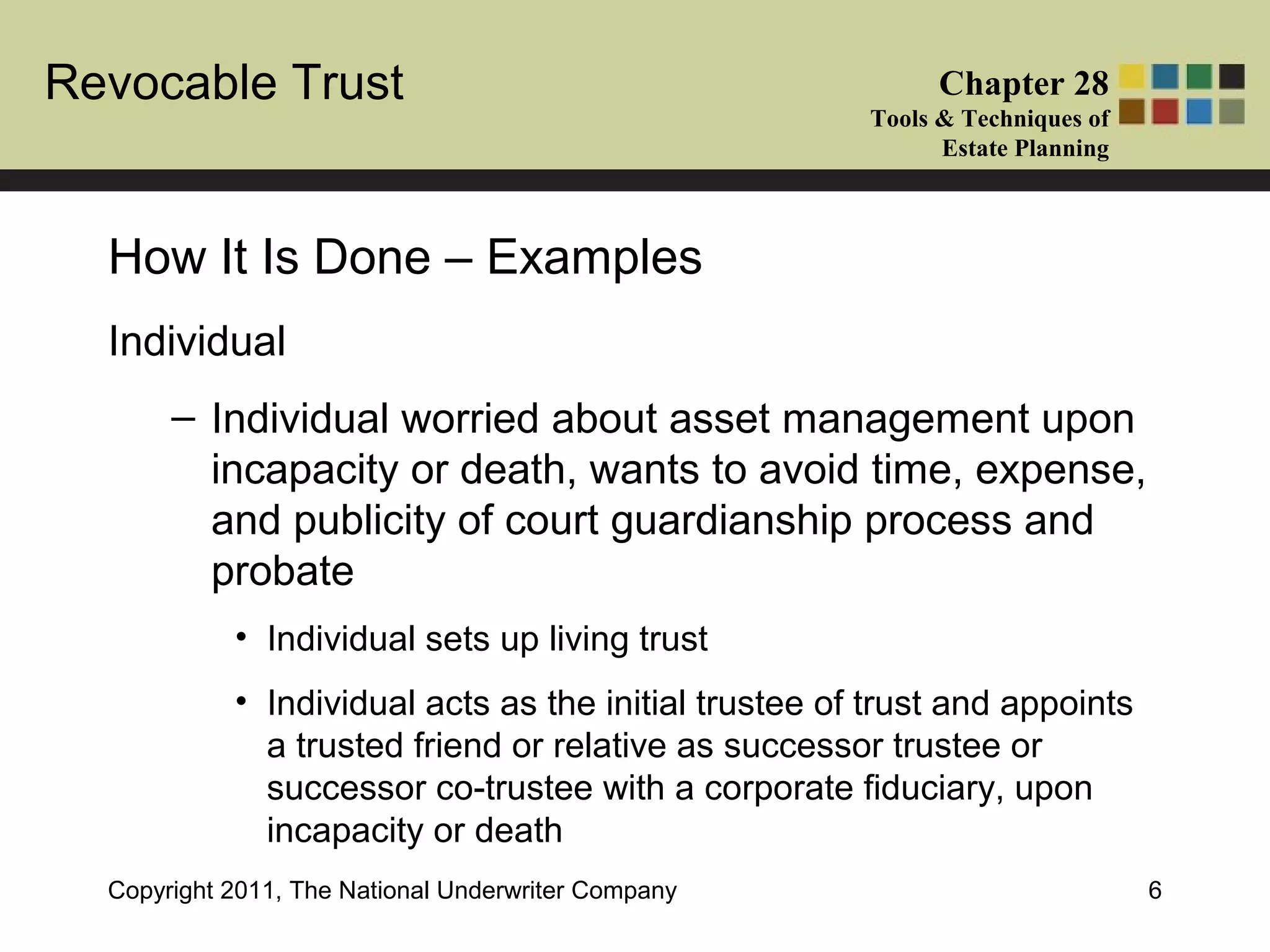 Revocable Trust

Chapter 28
Tools & Techniques of Estate Planning

How It Is Done – Examples

Individual

– Individual worried about asset management upon incapacity or death, wants to avoid time, expense, and publicity of court guardianship process and probate

• Individual sets up living trust

• Individual acts as the initial trustee of trust and appoints a trusted friend or relative as successor trustee or successor co-trustee with a corporate fiduciary, upon incapacity or death

Copyright 2011, The National Underwriter Company

6